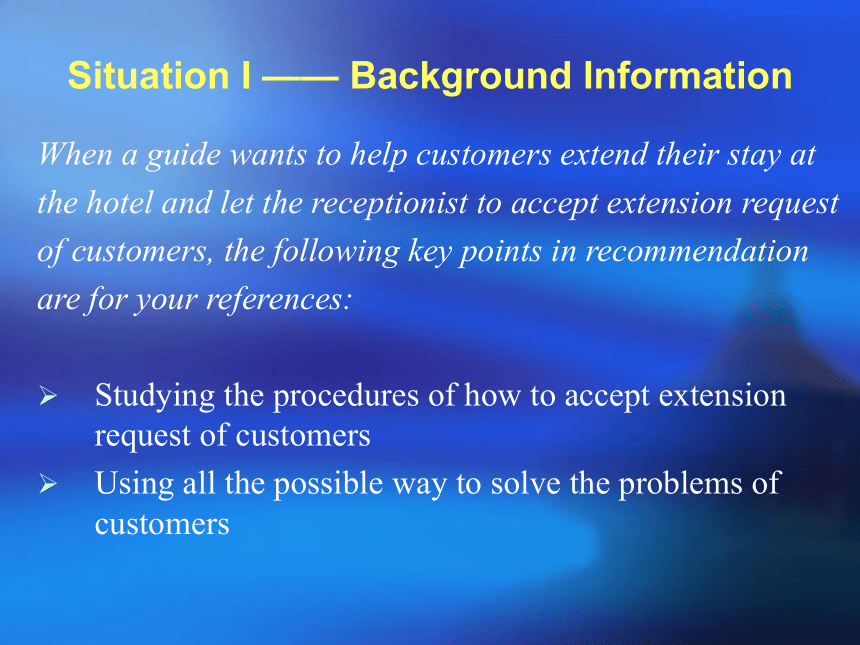 Situation I —— Background Information

When a guide wants to help customers extend their stay at the hotel and let the receptionist to accept extension request of customers, the following key points in recommendation are for your references:

➢ Studying the procedures of how to accept extension request of customers
➢ Using all the possible way to solve the problems of customers